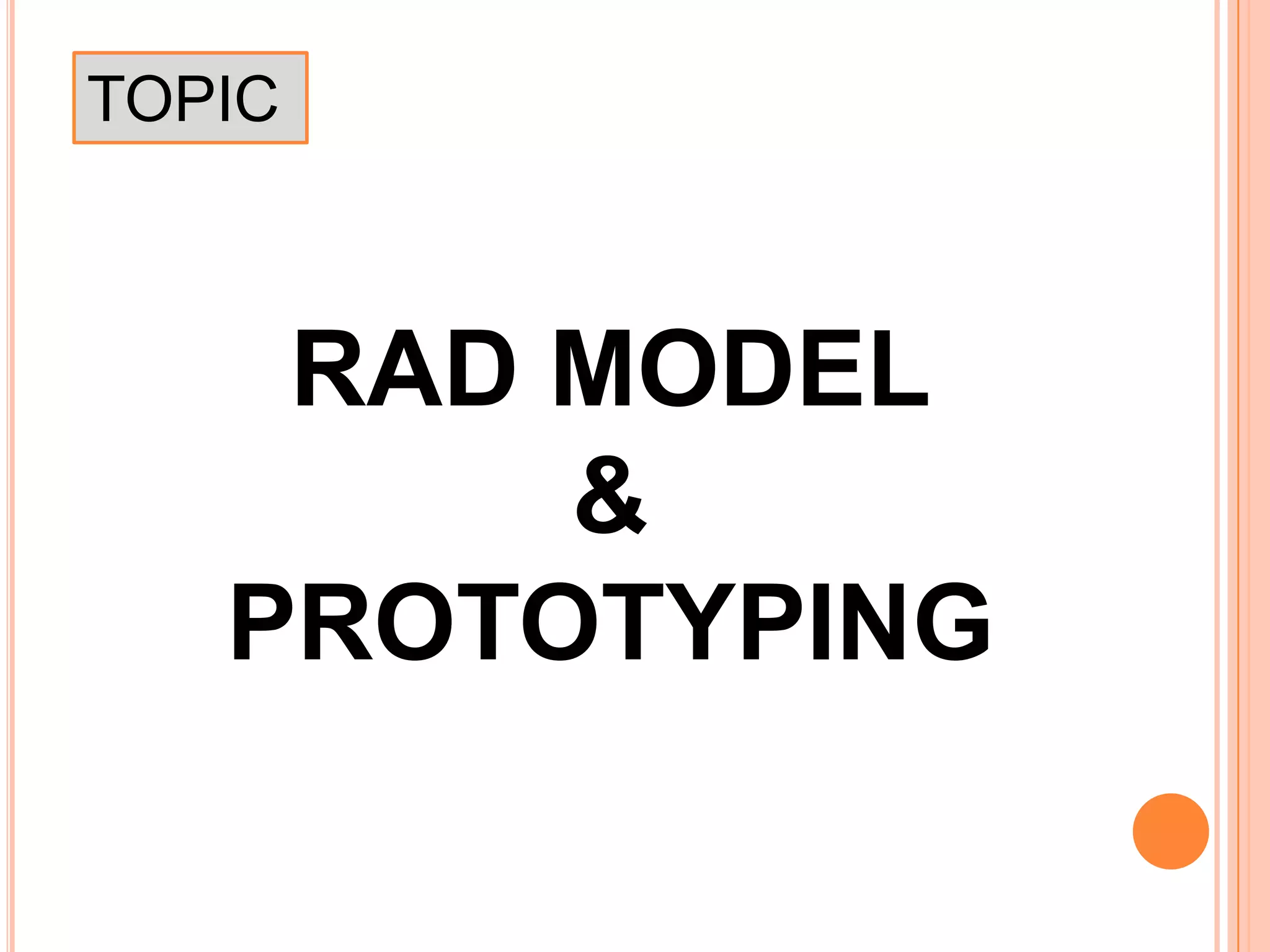 TOPIC

RAD MODEL
&
PROTOTYPING